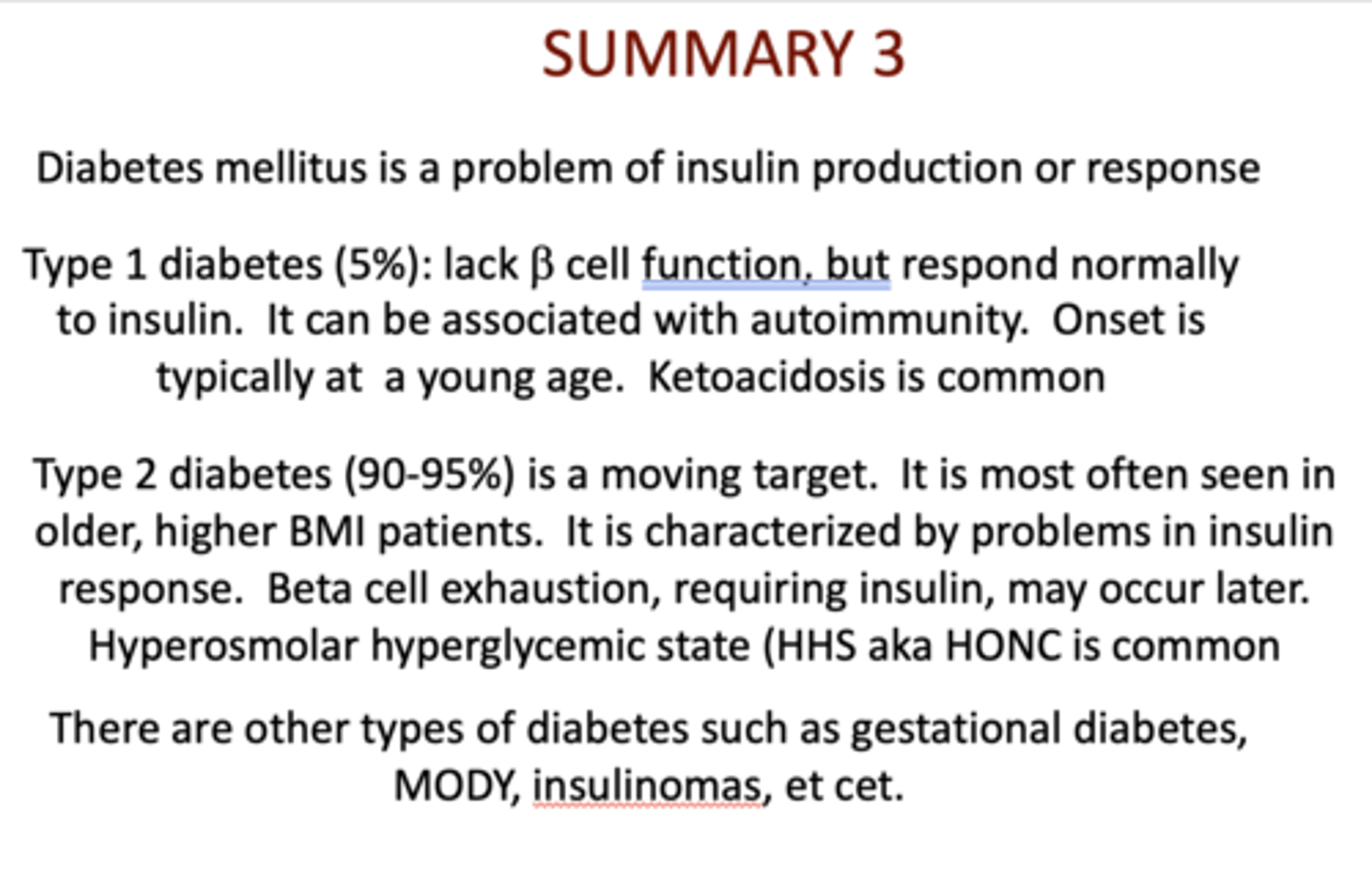 SUMMARY 3

Diabetes mellitus is a problem of insulin production or response

Type 1 diabetes (5%): lack β cell function, but respond normally to insulin. It can be associated with autoimmunity. Onset is typically at a young age. Ketoacidosis is common

Type 2 diabetes (90-95%) is a moving target. It is most often seen in older, higher BMI patients. It is characterized by problems in insulin response. Beta cell exhaustion, requiring insulin, may occur later. Hyperosmolar hyperglycemic state (HHS aka HONC is common

There are other types of diabetes such as gestational diabetes, MODY, insulinomas, et cet.